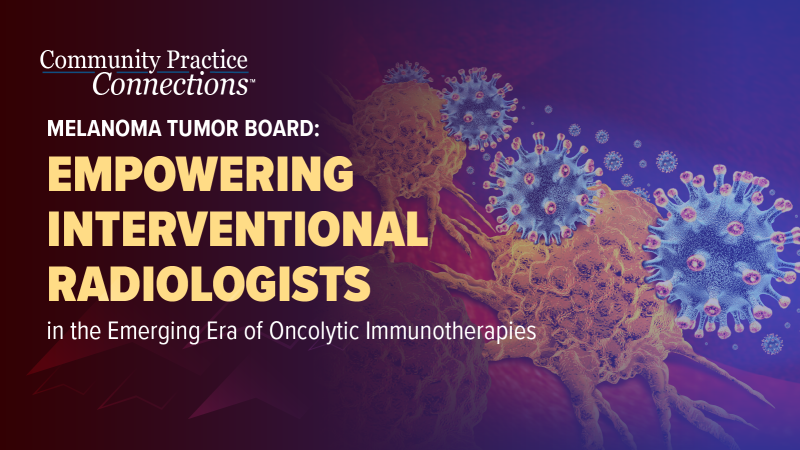 Community Practice Connections™

MELANOMA TUMOR BOARD:

EMPOWERING INTERVENTIONAL RADIOLOGISTS

in the Emerging Era of Oncolytic Immunotherapies